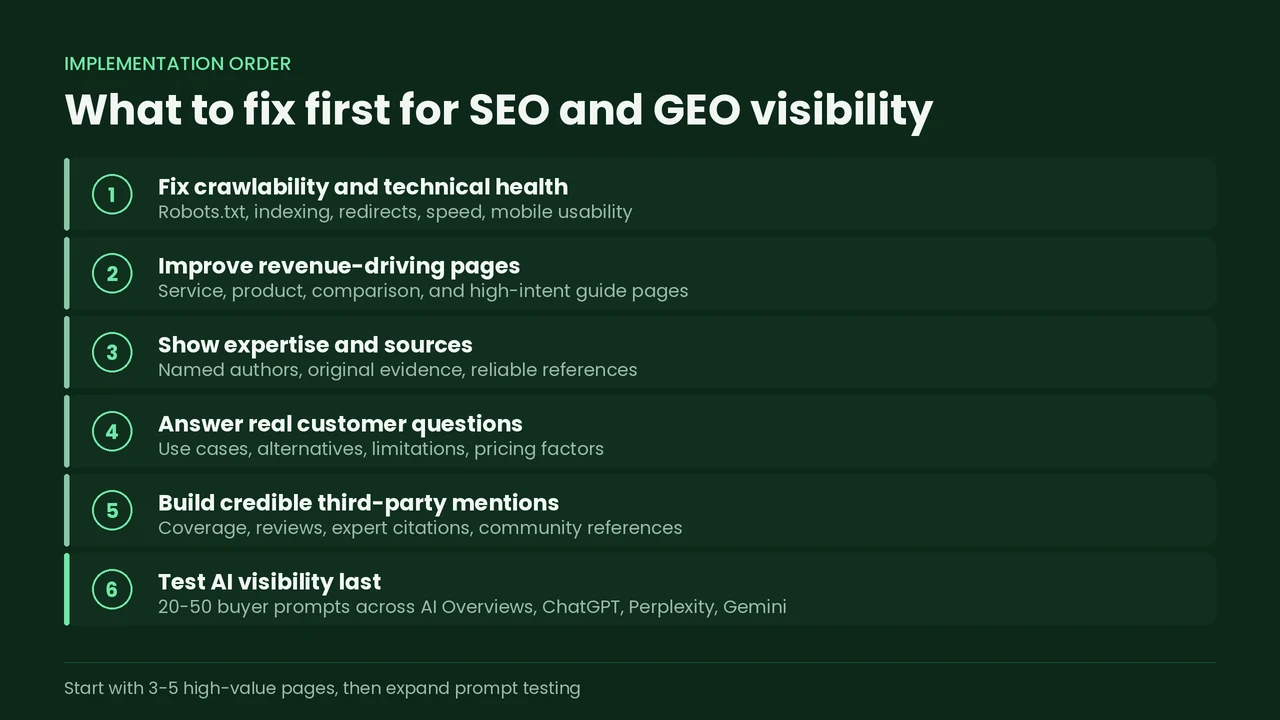 IMPLEMENTATION ORDER

What to fix first for SEO and GEO visibility

1
Fix crawlability and technical health
Robots.txt, indexing, redirects, speed, mobile usability

2
Improve revenue-driving pages
Service, product, comparison, and high-intent guide pages

3
Show expertise and sources
Named authors, original evidence, reliable references

4
Answer real customer questions
Use cases, alternatives, limitations, pricing factors

5
Build credible third-party mentions
Coverage, reviews, expert citations, community references

6
Test AI visibility last
20-50 buyer prompts across AI Overviews, ChatGPT, Perplexity, Gemini

Start with 3-5 high-value pages, then expand prompt testing